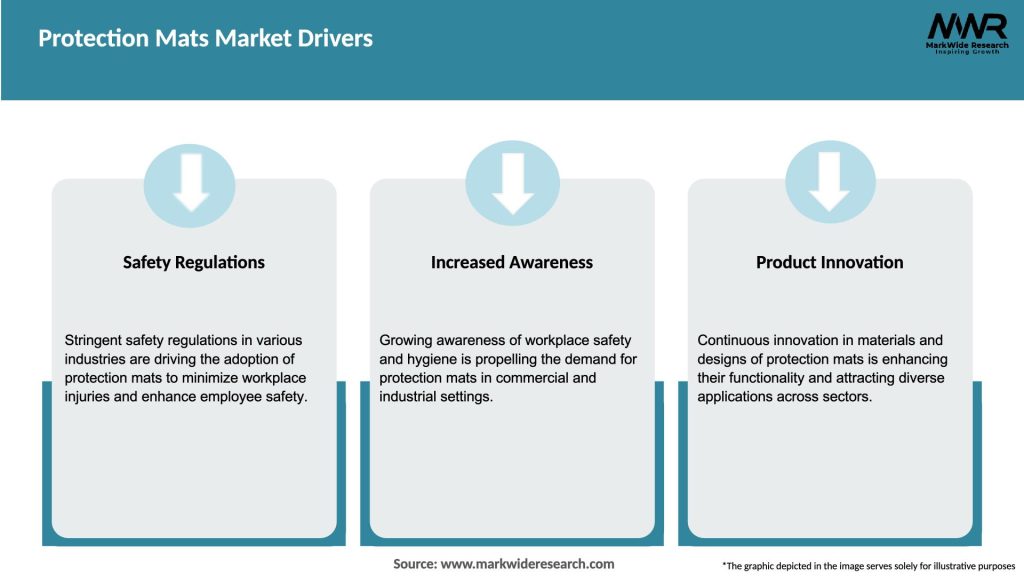 Protection Mats Market Drivers

MWR
MarkWide Research
Inspiring Growth

Safety Regulations

Stringent safety regulations in various industries are driving the adoption of protection mats to minimize workplace injuries and enhance employee safety.

Increased Awareness

Growing awareness of workplace safety and hygiene is propelling the demand for protection mats in commercial and industrial settings.

Product Innovation

Continuous innovation in materials and designs of protection mats is enhancing their functionality and attracting diverse applications across sectors.

Source: www.markwideresearch.com

*The graphic depicted in the image serves solely for illustrative purposes